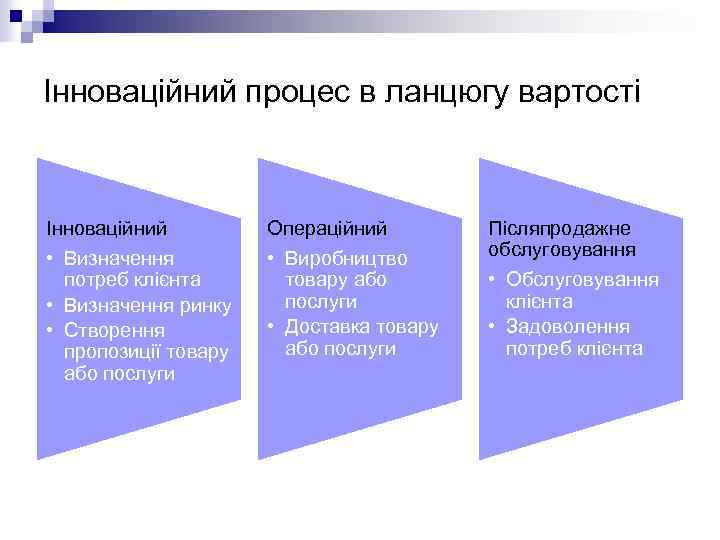 Інноваційний процес в ланцюгу вартості

Інноваційний
• Визначення потреб клієнта
• Визначення ринку
• Створення пропозиції товару або послуги

Операційний
• Виробництво товару або послуги
• Доставка товару або послуги

Післяпродажне обслуговування
• Обслуговування клієнта
• Задоволення потреб клієнта